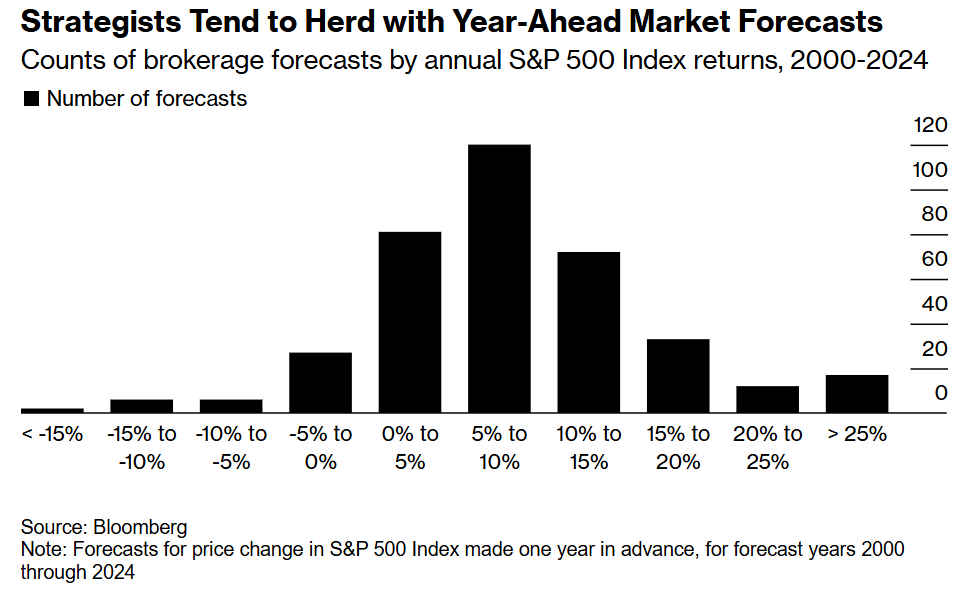 Strategists Tend to Herd with Year-Ahead Market Forecasts

Counts of brokerage forecasts by annual S&P 500 Index returns, 2000-2024

Number of forecasts

120
100
80
60
40
20
0

< -15%
-15% to -10%
-10% to -5%
-5% to 0%
0% to 5%
5% to 10%
10% to 15%
15% to 20%
20% to 25%
> 25%

Source: Bloomberg
Note: Forecasts for price change in S&P 500 Index made one year in advance, for forecast years 2000 through 2024